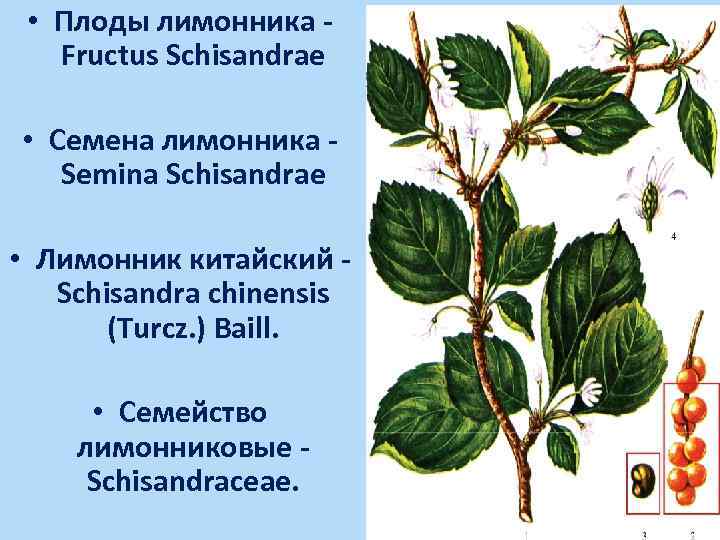 • Плоды лимонника - Fructus Schisandrae

• Семена лимонника - Semina Schisandrae

• Лимонник китайский - Schisandra chinensis (Turcz.) Baill.

• Семейство лимонниковые - Schisandraceae.

4

1

3

2